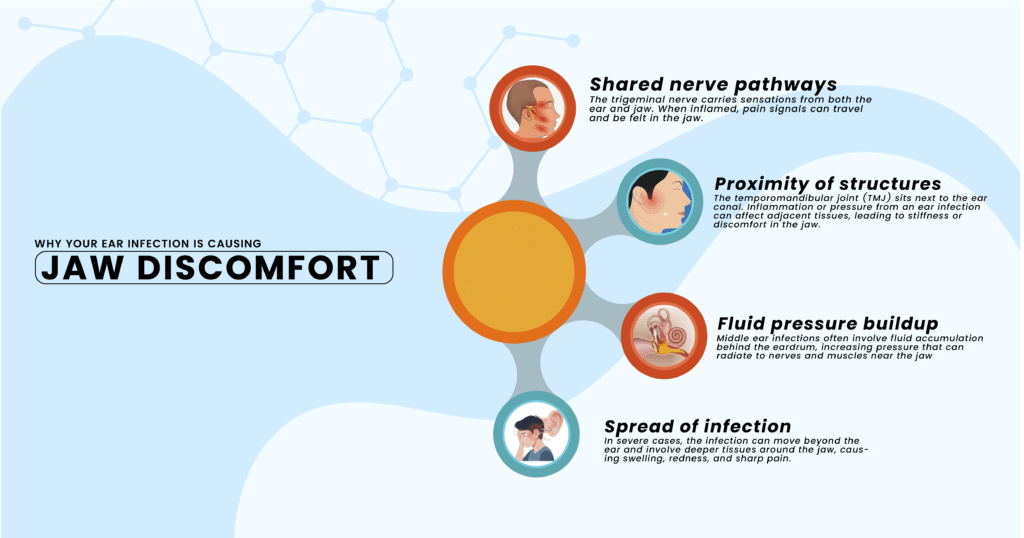 WHY YOUR EAR INFECTION IS CAUSING
JAW DISCOMFORT

Shared nerve pathways
The trigeminal nerve carries sensations from both the ear and jaw. When inflamed, pain signals can travel and be felt in the jaw.

Proximity of structures
The temporomandibular joint (TMJ) sits next to the ear canal. Inflammation or pressure from an ear infection can affect adjacent tissues, leading to stiffness or discomfort in the jaw.

Fluid pressure buildup
Middle ear infections often involve fluid accumulation behind the eardrum, increasing pressure that can radiate to nerves and muscles near the jaw

Spread of infection
In severe cases, the infection can move beyond the ear and involve deeper tissues around the jaw, causing swelling, redness, and sharp pain.